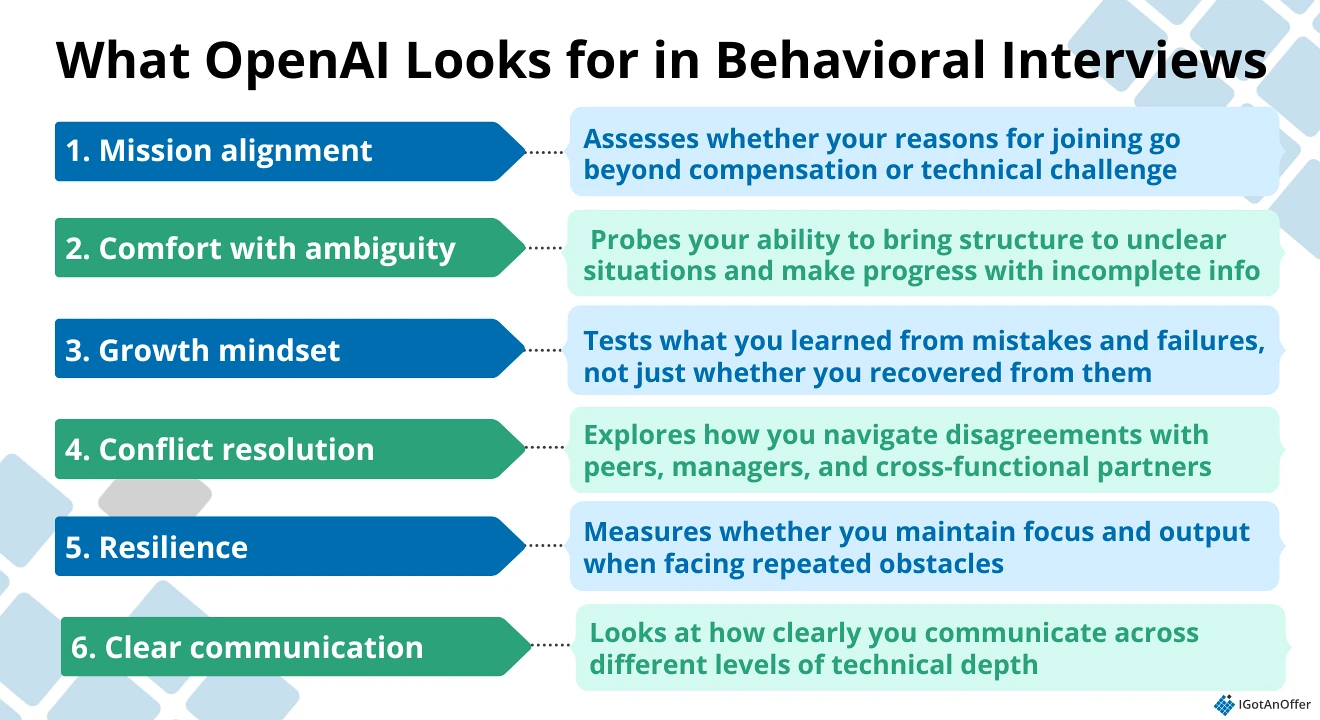 What OpenAI Looks for in Behavioral Interviews

1. Mission alignment

Assesses whether your reasons for joining go beyond compensation or technical challenge

2. Comfort with ambiguity

Probes your ability to bring structure to unclear situations and make progress with incomplete info

3. Growth mindset

Tests what you learned from mistakes and failures, not just whether you recovered from them

4. Conflict resolution

Explores how you navigate disagreements with peers, managers, and cross-functional partners

5. Resilience

Measures whether you maintain focus and output when facing repeated obstacles

6. Clear communication

Looks at how clearly you communicate across different levels of technical depth

IGotAnOffer